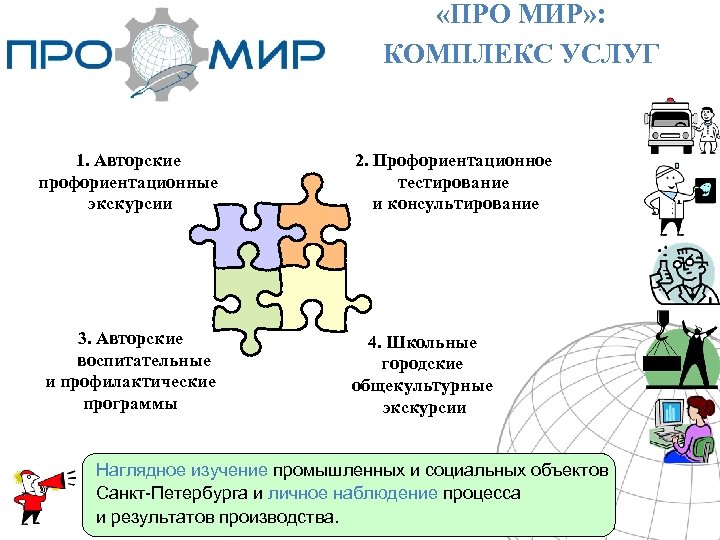 ПРО МИР

«ПРО МИР»:
КОМПЛЕКС УСЛУГ

1. Авторские профориентационные экскурсии

2. Профориентационное тестирование и консультирование

3. Авторские воспитательные и профилактические программы

4. Школьные городские общекультурные экскурсии

Наглядное изучение промышленных и социальных объектов Санкт-Петербурга и личное наблюдение процесса и результатов производства.